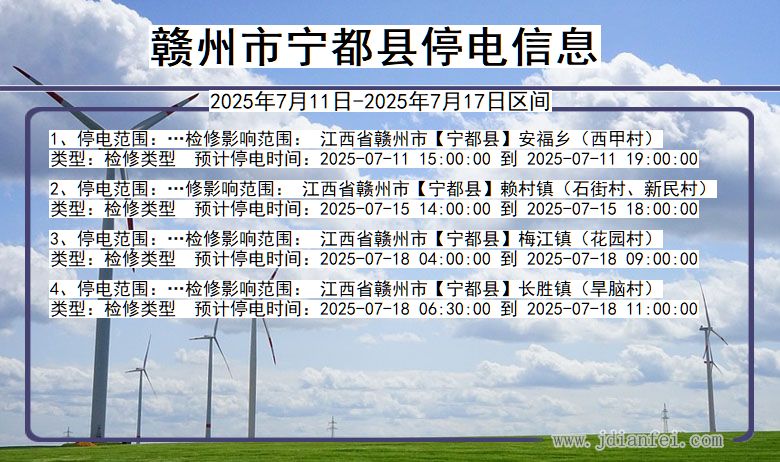 赣州市宁都县停电信息

2025年7月11日-2025年7月17日区间

1、停电范围：…检修影响范围： 江西省赣州市【宁都县】安福乡（西甲村）
类型：检修类型 预计停电时间：2025-07-11 15:00:00 到 2025-07-11 19:00:00

2、停电范围：…修影响范围： 江西省赣州市【宁都县】赖村镇（石街村、新民村）
类型：检修类型 预计停电时间：2025-07-15 14:00:00 到 2025-07-15 18:00:00

3、停电范围：…检修影响范围： 江西省赣州市【宁都县】梅江镇（花园村）
类型：检修类型 预计停电时间：2025-07-18 04:00:00 到 2025-07-18 09:00:00

4、停电范围：…检修影响范围： 江西省赣州市【宁都县】长胜镇（旱脑村）
类型：检修类型 预计停电时间：2025-07-18 06:30:00 到 2025-07-18 11:00:00

www.jdianfei.com